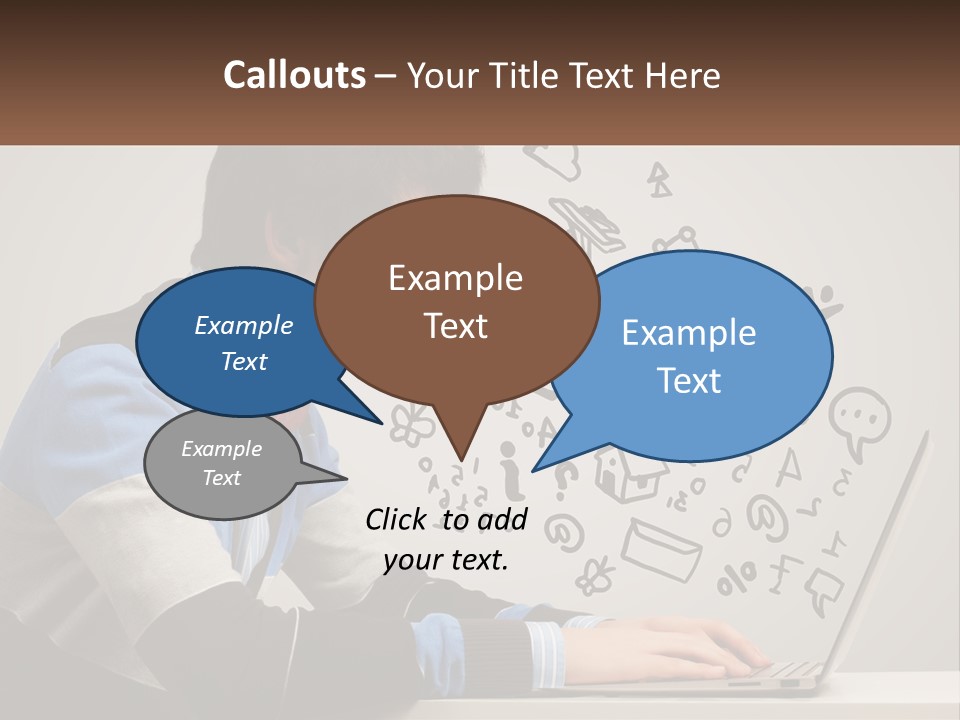 Callouts – Your Title Text Here

Example Text

Example Text

Example Text

Example Text

Click to add your text.